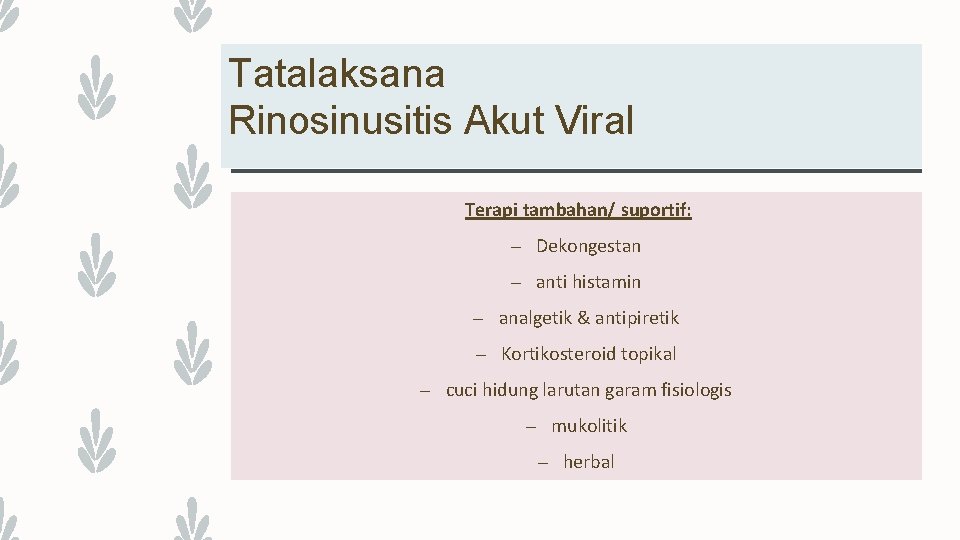 Tatalaksana
Rinosinusitis Akut Viral

Terapi tambahan/ suportif:

– Dekongestan

– anti histamin

– analgetik & antipiretik

– Kortikosteroid topikal

– cuci hidung larutan garam fisiologis

– mukolitik

– herbal